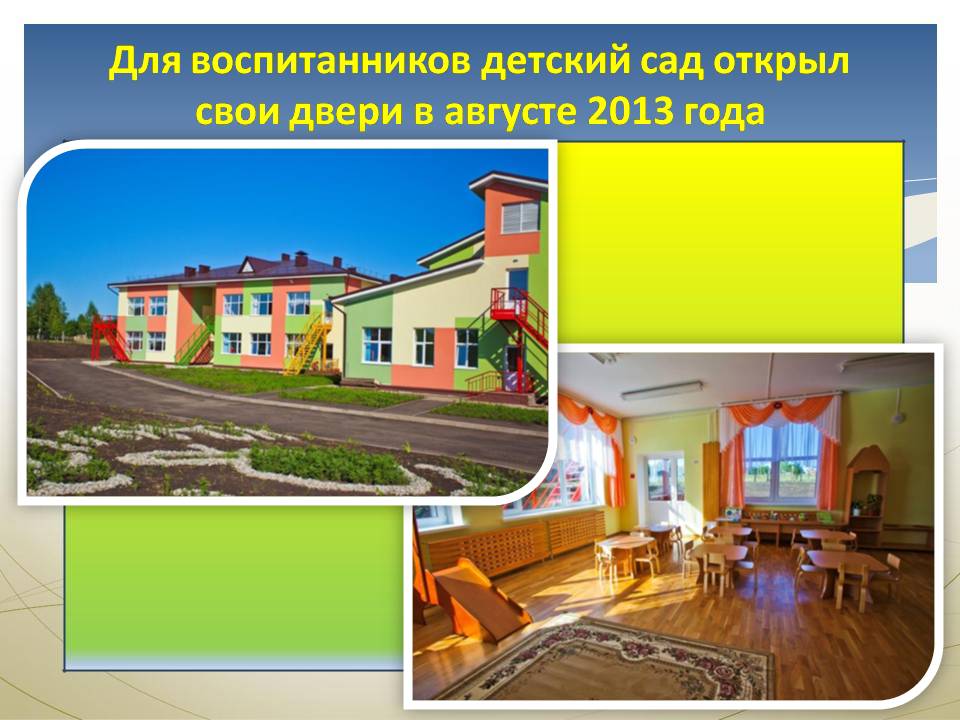 Для воспитанников детский сад открыл свои двери в августе 2013 года